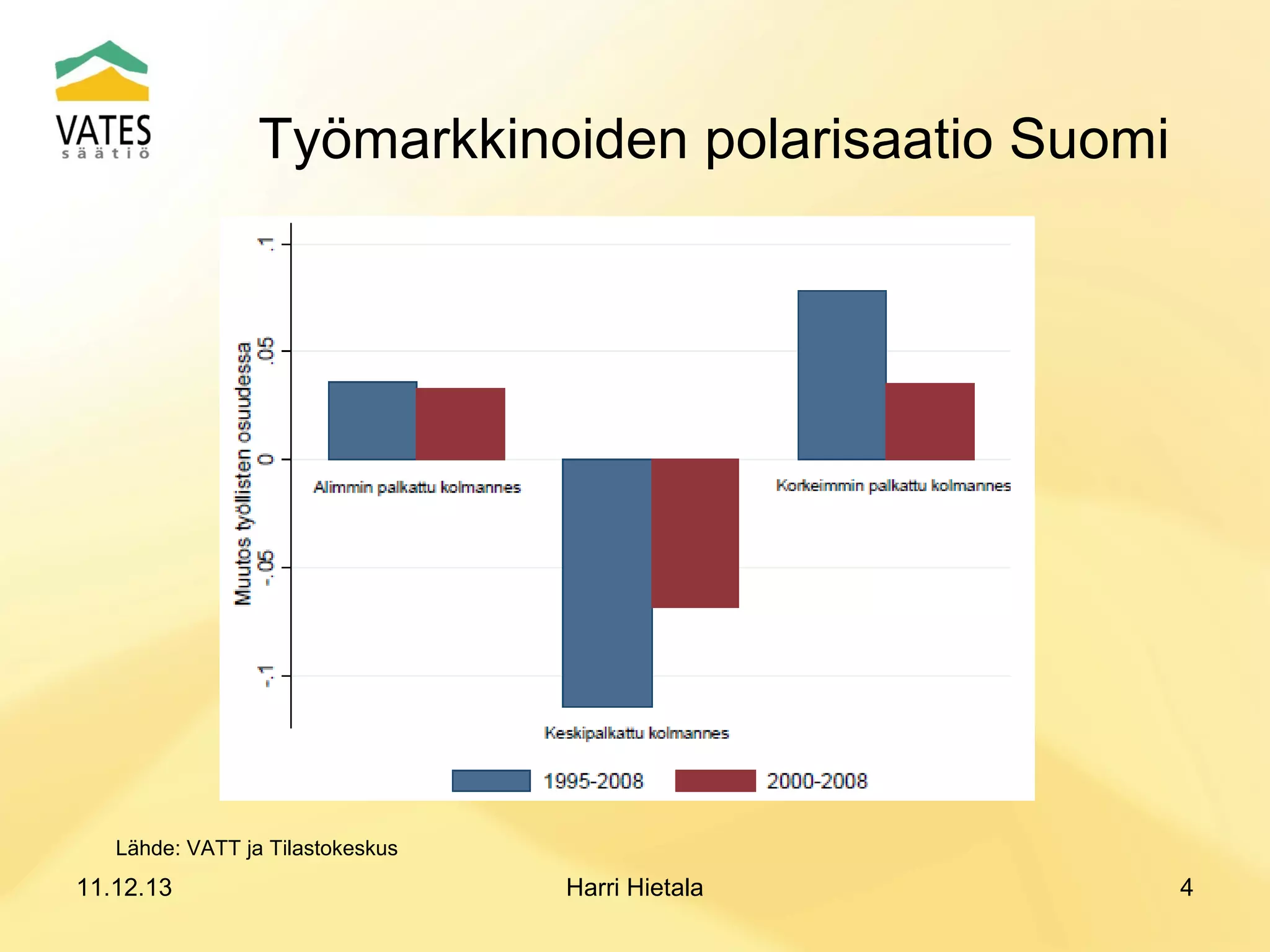 VATES säätiö

Työmarkkinoiden polarisaatio Suomi

Muutos työllisten osuudessa

.1

.05

0

-.05

-.1

Alimmin palkattu kolmannes

Keskipalkattu kolmannes

Korkeimmin palkattu kolmannes

1995-2008

2000-2008

Lähde: VATT ja Tilastokeskus

11.12.13

Harri Hietala

4